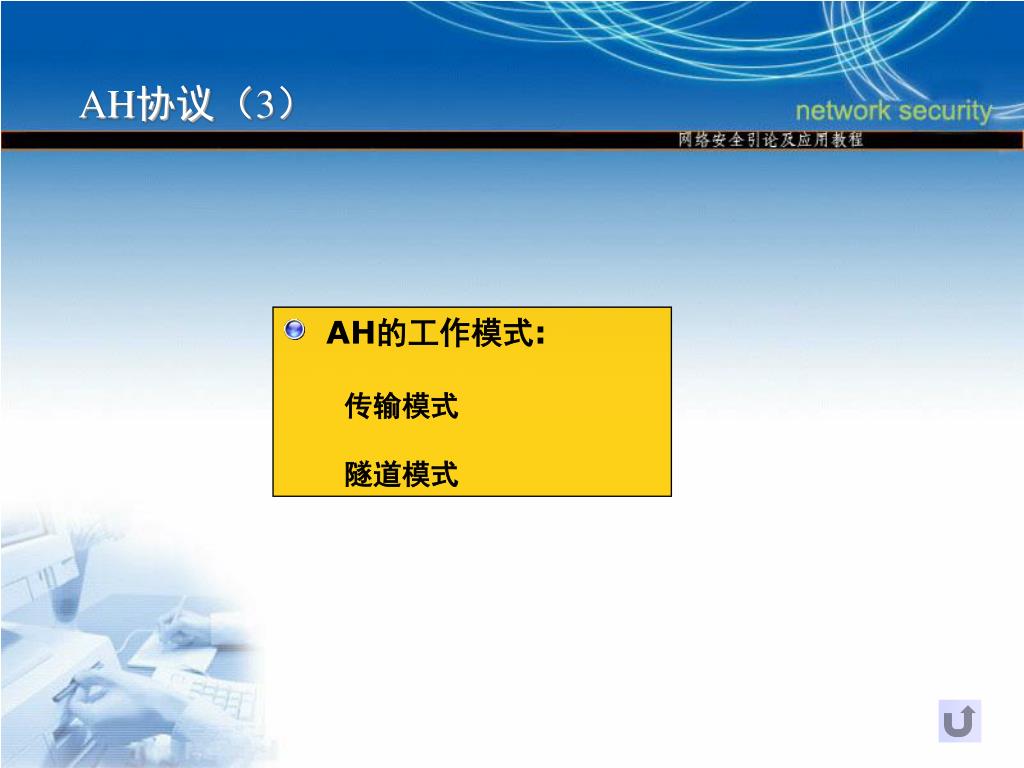 AH协议（3）

network security

网络安全引论及应用教程

AH的工作模式:

传输模式

隧道模式